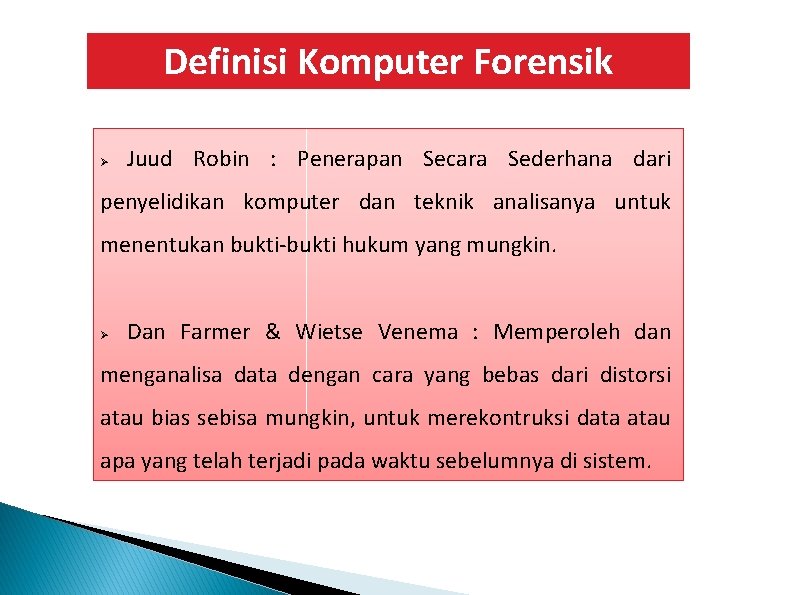 Definisi Komputer Forensik

➢ Juud Robin : Penerapan Secara Sederhana dari penyelidikan komputer dan teknik analisanya untuk menentukan bukti-bukti hukum yang mungkin.

➢ Dan Farmer & Wietse Venema : Memperoleh dan menganalisa data dengan cara yang bebas dari distorsi atau bias sebisa mungkin, untuk merekontruksi data atau apa yang telah terjadi pada waktu sebelumnya di sistem.